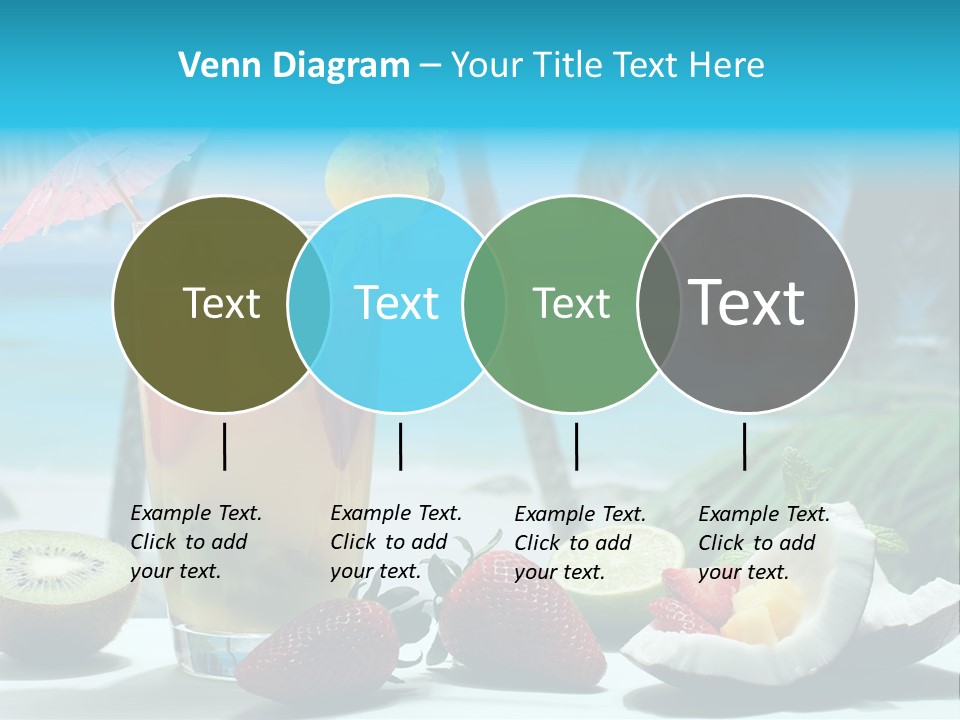 Venn Diagram – Your Title Text Here

Text

Text

Text

Text

Example Text. Click to add your text.

Example Text. Click to add your text.

Example Text. Click to add your text.

Example Text. Click to add your text.